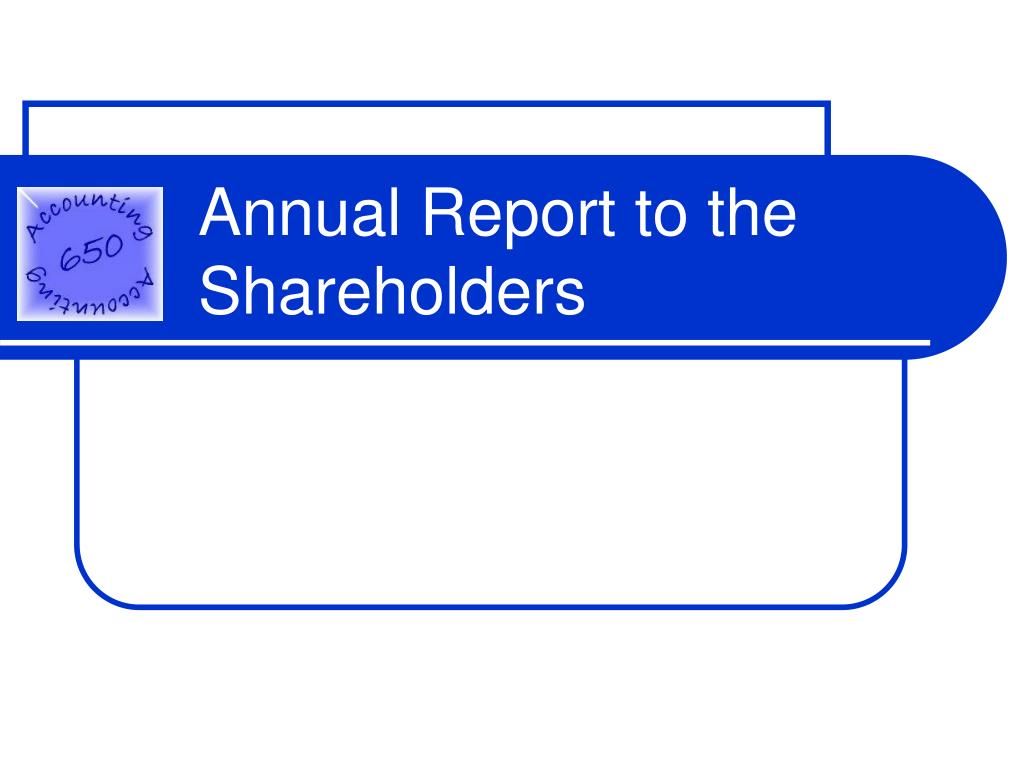 Accounting
650
Accounting

Annual Report to the Shareholders